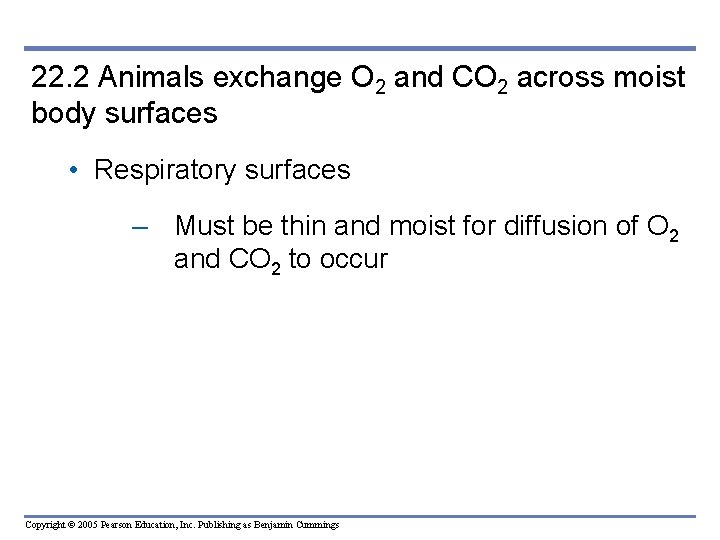 22.2 Animals exchange $O_2$ and $CO_2$ across moist body surfaces

• Respiratory surfaces

– Must be thin and moist for diffusion of $O_2$ and $CO_2$ to occur

Copyright © 2005 Pearson Education, Inc. Publishing as Benjamin Cummings